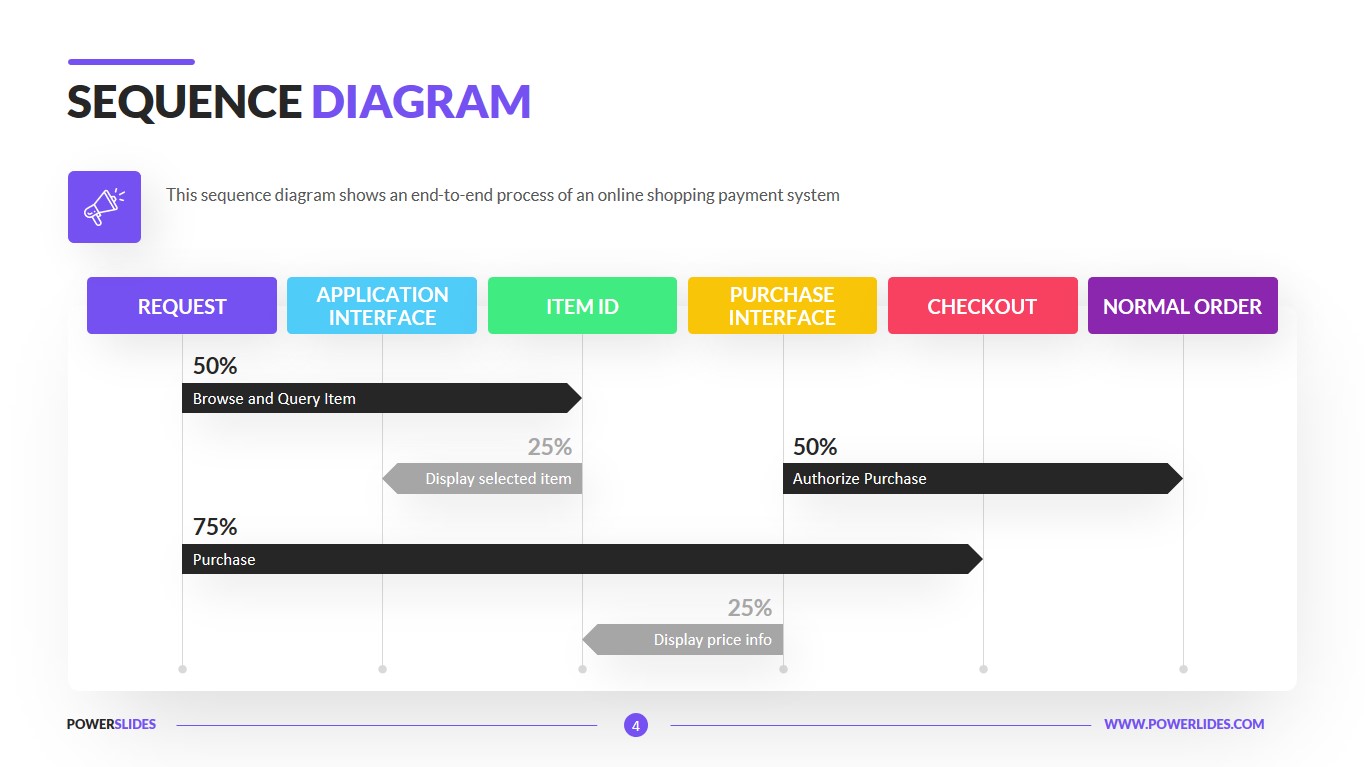 SEQUENCE DIAGRAM

This sequence diagram shows an end-to-end process of an online shopping payment system

REQUEST

APPLICATION INTERFACE

ITEM ID

PURCHASE INTERFACE

CHECKOUT

NORMAL ORDER

50%

Browse and Query Item

25%

Display selected item

50%

Authorize Purchase

75%

Purchase

25%

Display price info

POWERSLIDES

4

WWW.POWERLIDES.COM